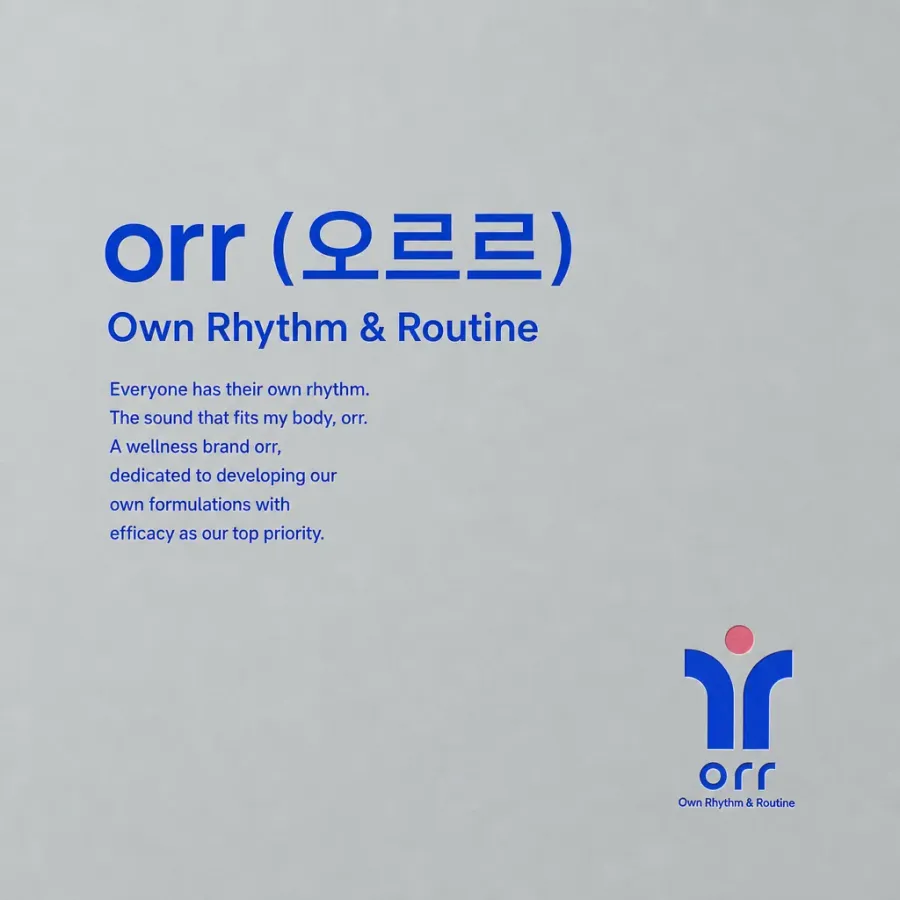 orr (오르르)
Own Rhythm & Routine

Everyone has their own rhythm.
The sound that fits my body, orr.
A wellness brand orr,
dedicated to developing our
own formulations with
efficacy as our top priority.

orr
Own Rhythm & Routine